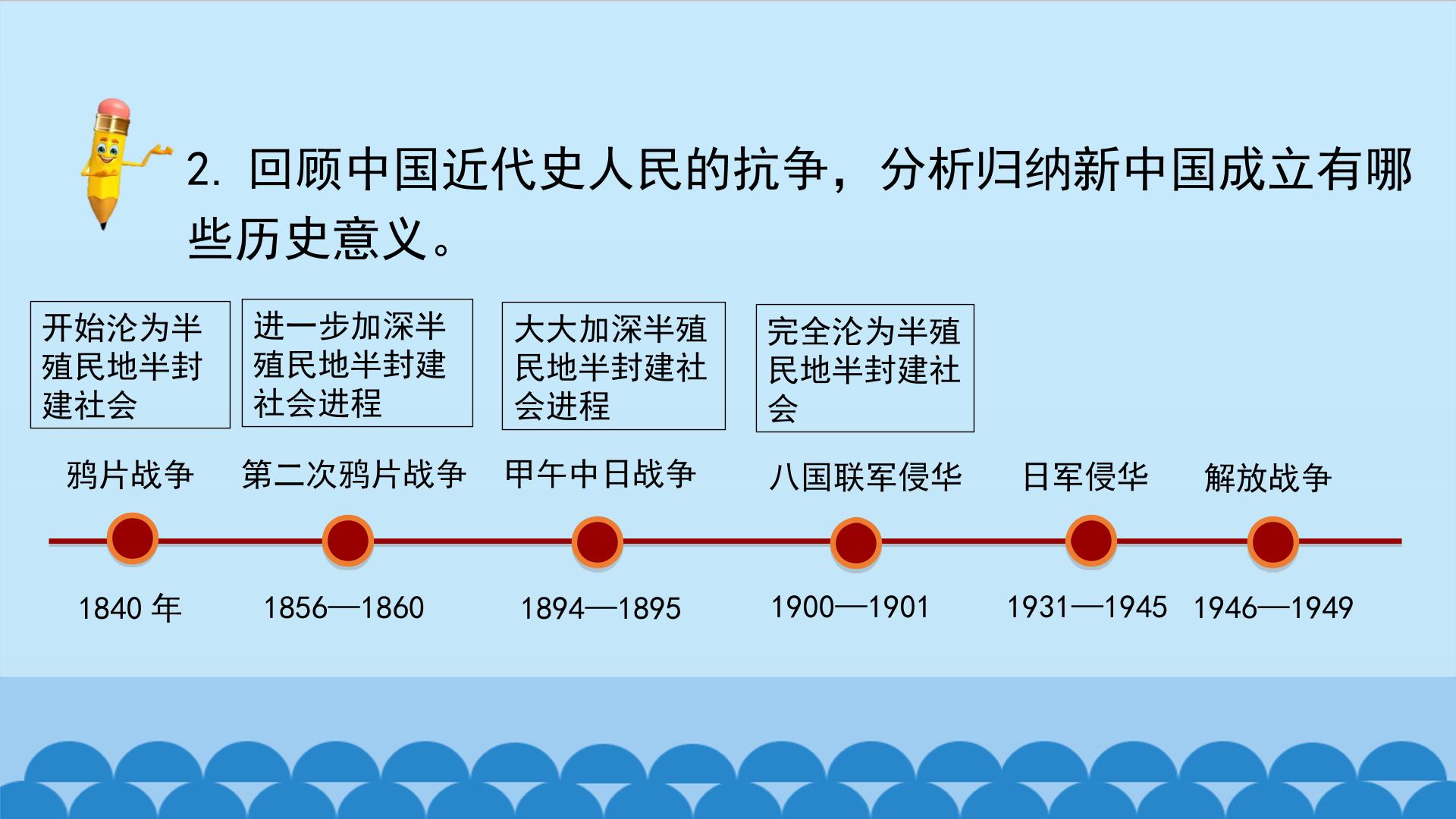 2.回顾中国近代史人民的抗争，分析归纳新中国成立有哪些历史意义。

开始沦为半殖民地半封建社会

进一步加深半殖民地半封建社会进程

大大加深半殖民地半封建社会进程

完全沦为半殖民地半封建社会

鸦片战争

第二次鸦片战争

甲午中日战争

八国联军侵华

日军侵华

解放战争

1840年

1856—1860

1894—1895

1900—1901

1931—1945

1946—1949